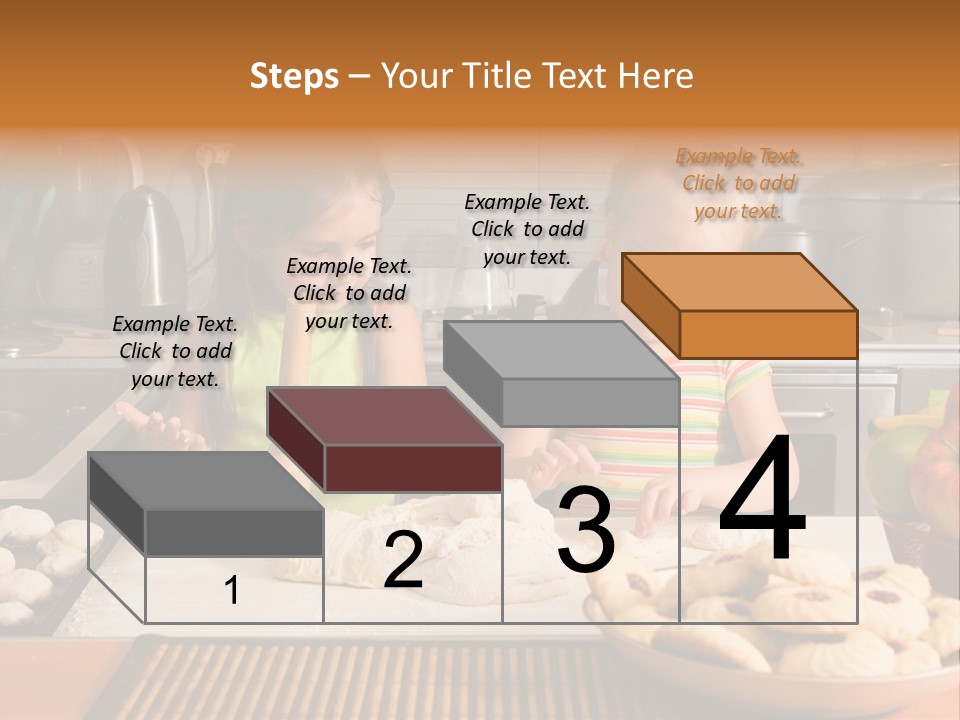 Steps – Your Title Text Here

Example Text. Click to add your text.

Example Text. Click to add your text.

Example Text. Click to add your text.

Example Text. Click to add your text.

1

2

3

4